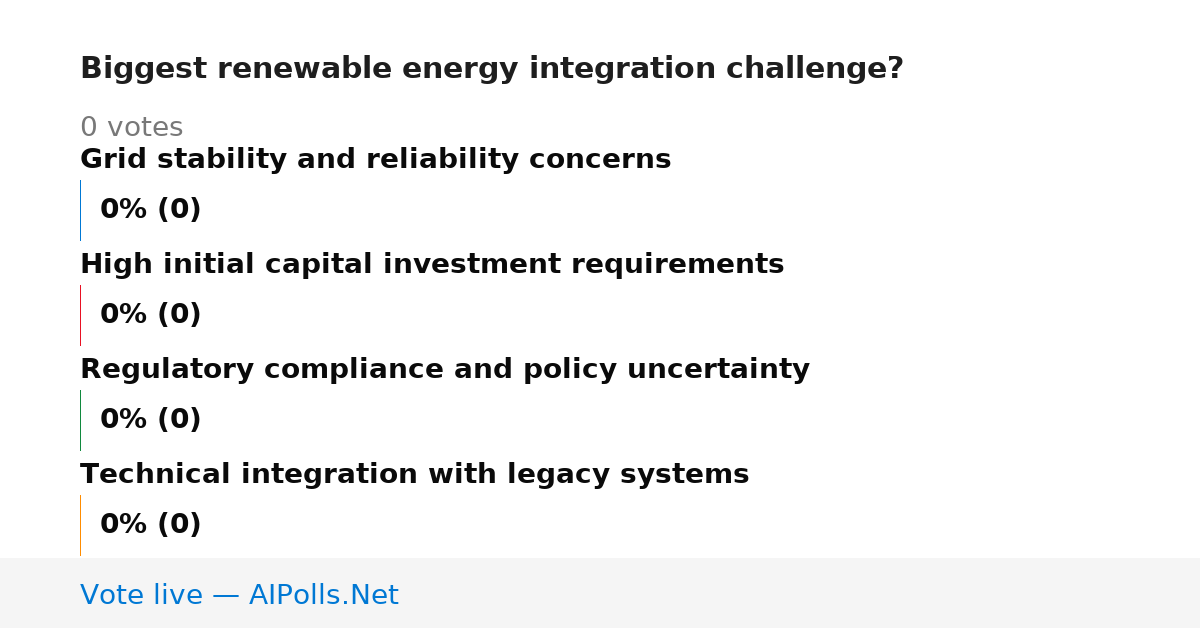 Biggest renewable energy integration challenge?

0 votes

Grid stability and reliability concerns

0% (0)

High initial capital investment requirements

0% (0)

Regulatory compliance and policy uncertainty

0% (0)

Technical integration with legacy systems

0% (0)

Vote live — AIPolls.Net